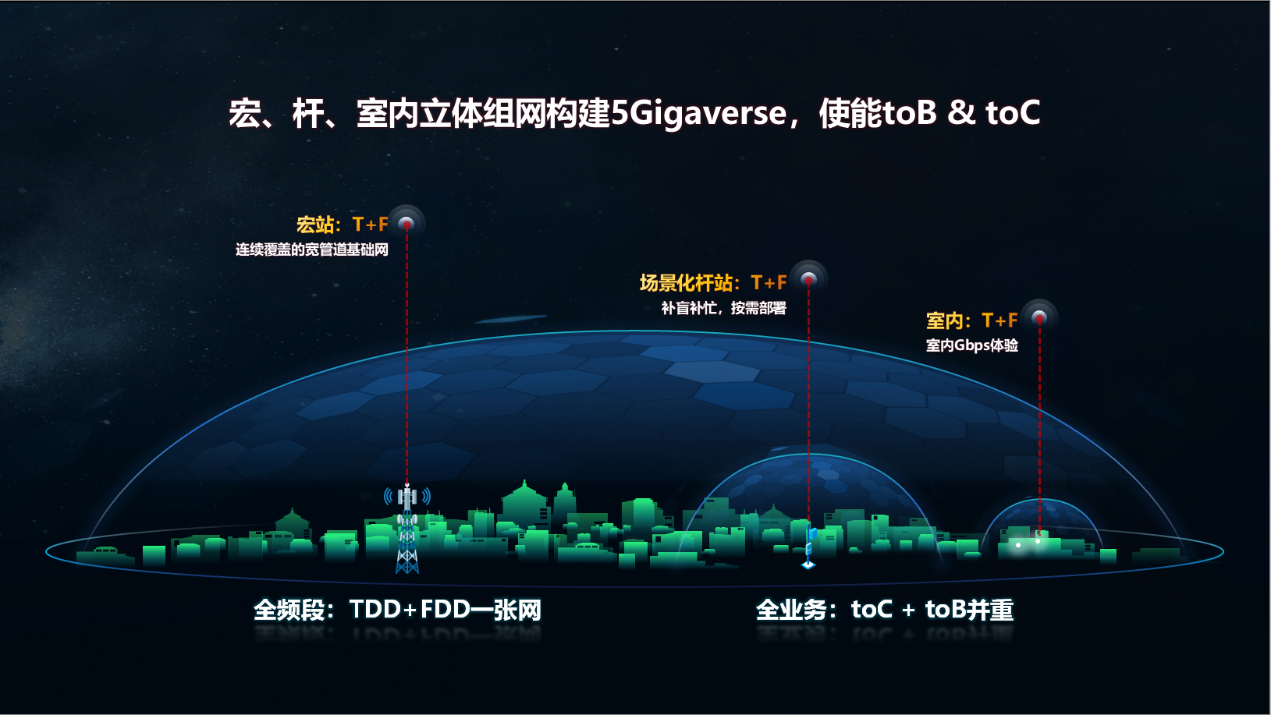 宏、杆、室内立体组网构建5Gigaverse，使能toB & toC

宏站：T+F
连续覆盖的宽管道基础网

场景化杆站：T+F
补盲补忙，按需部署

室内：T+F
室内Gbps体验

全频段：TDD+FDD一张网

全业务：toC + toB并重